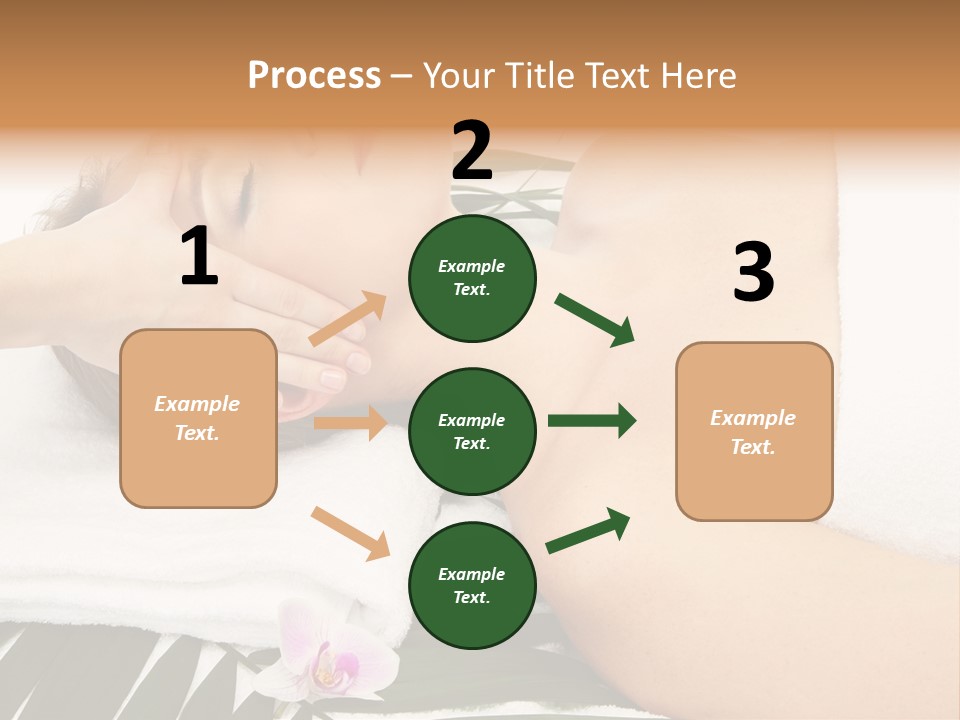 Process – Your Title Text Here

1

Example Text.

2

Example Text.

Example Text.

Example Text.

3

Example Text.